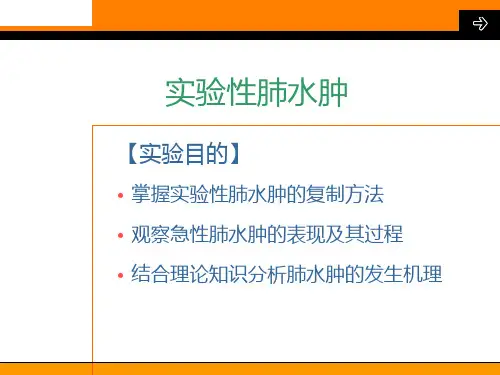 实验性肺水肿

【实验目的】

• 掌握实验性肺水肿的复制方法

• 观察急性肺水肿的表现及其过程

• 结合理论知识分析肺水肿的发生机理